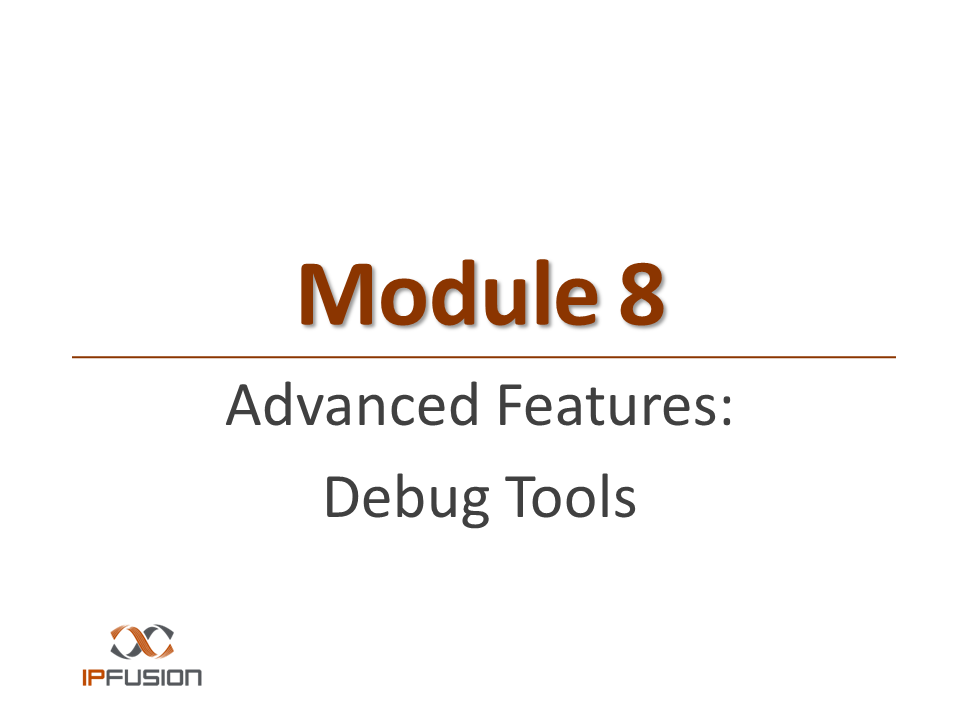 Module 8

Advanced Features:

Debug Tools

IPFUSION